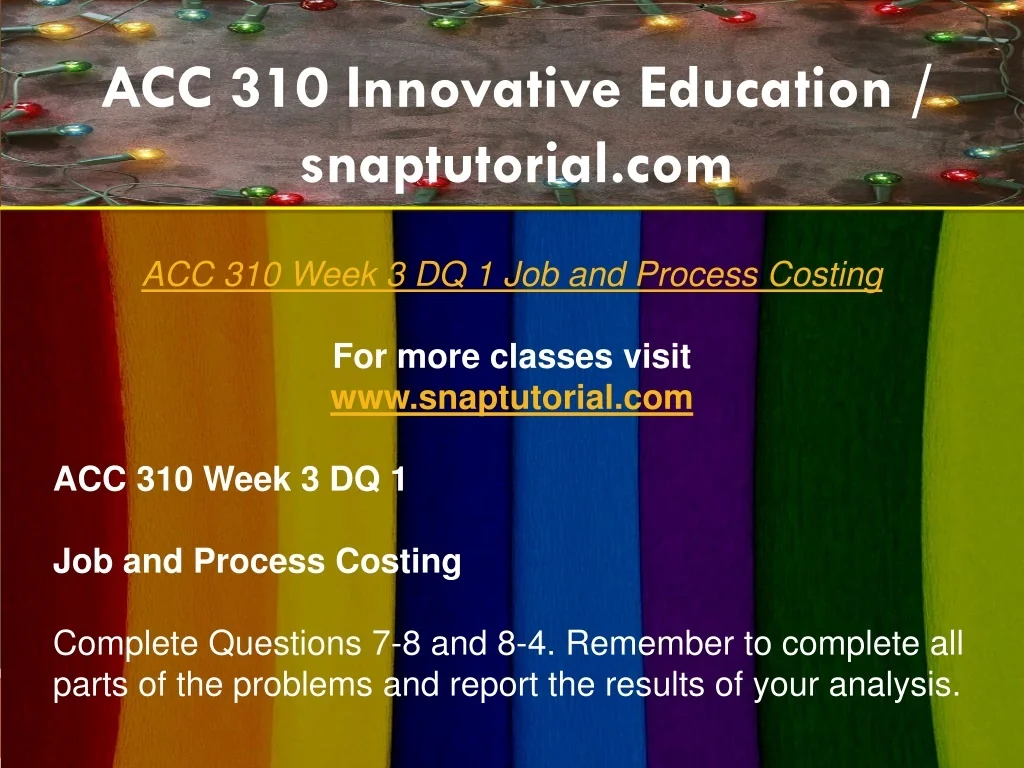 ACC 310 Innovative Education / snaptutorial.com

ACC 310 Week 3 DQ 1 Job and Process Costing

For more classes visit
www.snaptutorial.com

ACC 310 Week 3 DQ 1

Job and Process Costing

Complete Questions 7-8 and 8-4. Remember to complete all parts of the problems and report the results of your analysis.